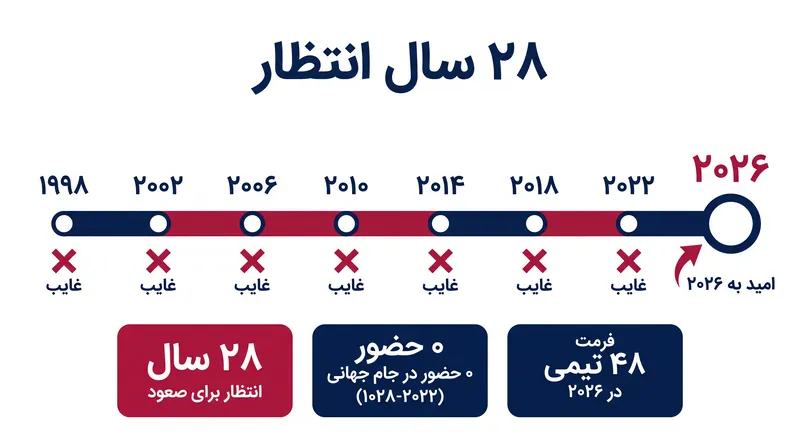 ۲۸ سال انتظار

۱۹۹۸ ۲۰۰۲ ۲۰۰۶ ۲۰۱۰ ۲۰۱۴ ۲۰۱۸ ۲۰۲۲ ۲۰۲۶

غایب غایب غایب غایب غایب غایب غایب

امید به ۲۰۲۶

۲۸ سال
انتظار برای صعود

۰ حضور
۰ حضور در جام جهانی
(۲۰۲۲-۱۰۲۸)

فرمت
۴۸ تیمی
در ۲۰۲۶